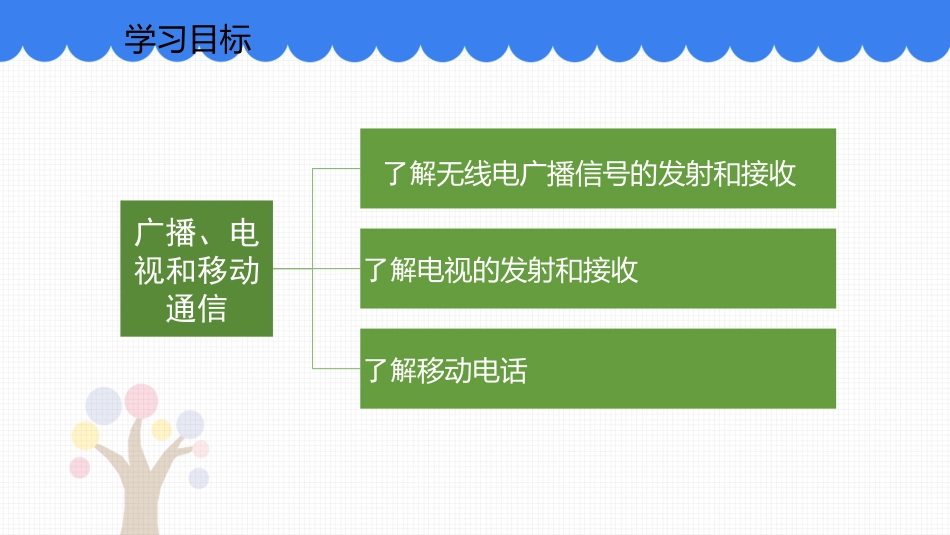 学习目标

广播、电视和移动通信

了解无线电广播信号的发射和接收

了解电视的发射和接收

了解移动电话